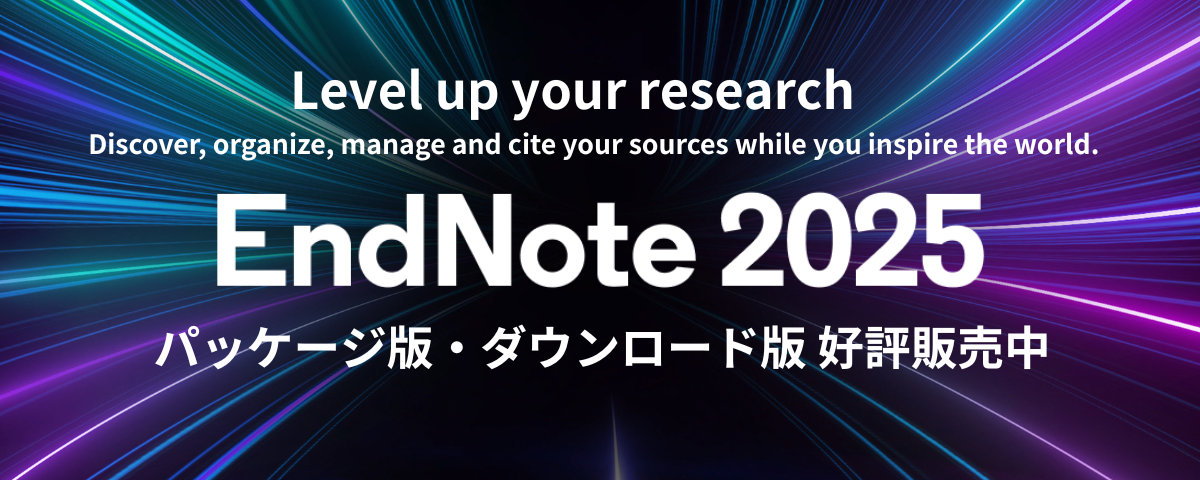 Level up your research
Discover, organize, manage and cite your sources while you inspire the world.

EndNote 2025

パッケージ版・ダウンロード版 好評販売中